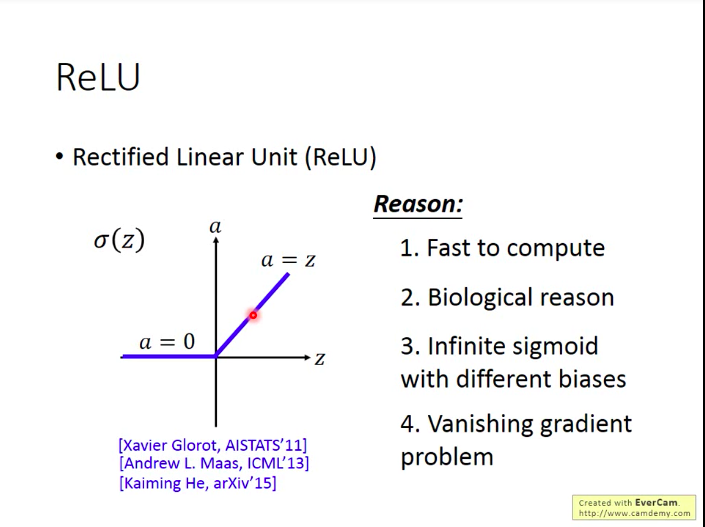 ReLU

• Rectified Linear Unit (ReLU)

$\sigma(z)$

$a$

$a = z$

$a = 0$

$z$

[Xavier Glorot, AISTATS'11]
[Andrew L. Maas, ICML'13]
[Kaiming He, arXiv'15]

Reason:

1. Fast to compute

2. Biological reason

3. Infinite sigmoid with different biases

4. Vanishing gradient problem

Created with EverCam.
http://www.camdemy.com